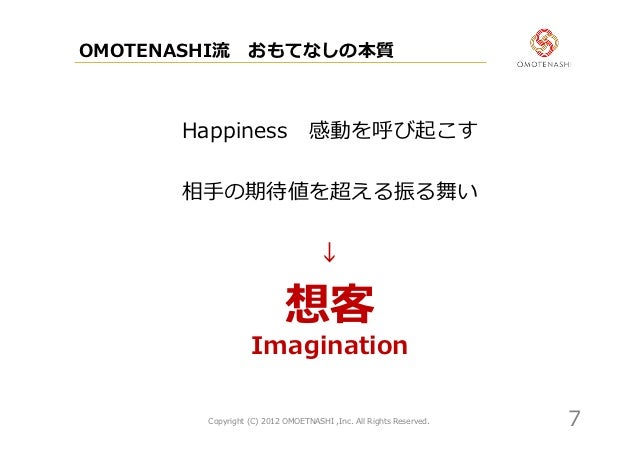 OMOTENASHI流　おもてなしの本質

OMOTENASHI

Happiness　感動を呼び起こす

相手の期待値を超える振る舞い

↓

想客
Imagination

Copyright (C) 2012 OMOETNASHI ,Inc. All Rights Reserved.

7